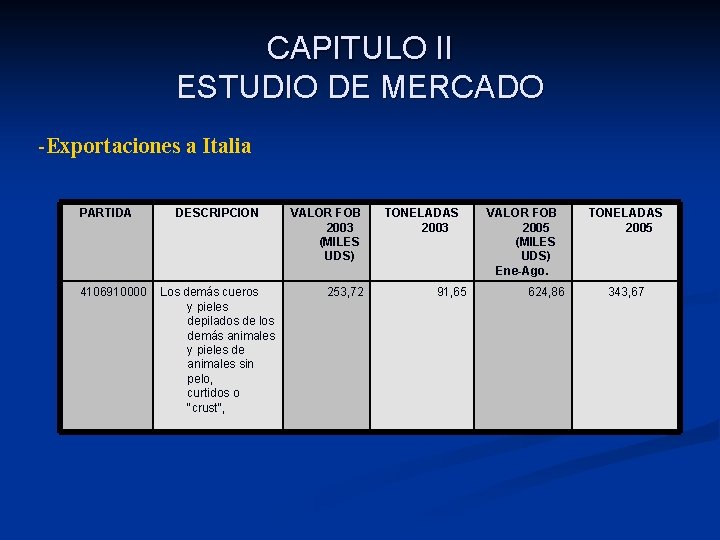 CAPITULO II
ESTUDIO DE MERCADO

-Exportaciones a Italia

| PARTIDA | DESCRIPCION | VALOR FOB 2003 (MILES UDS) | TONELADAS 2003 | VALOR FOB 2005 (MILES UDS) Ene-Ago. | TONELADAS 2005 |
|---|---|---|---|---|---|
| 4106910000 | Los demás cueros y pieles depilados de los demás animales y pieles de animales sin pelo, curtidos o "crust", | 253,72 | 91,65 | 624,86 | 343,67 |